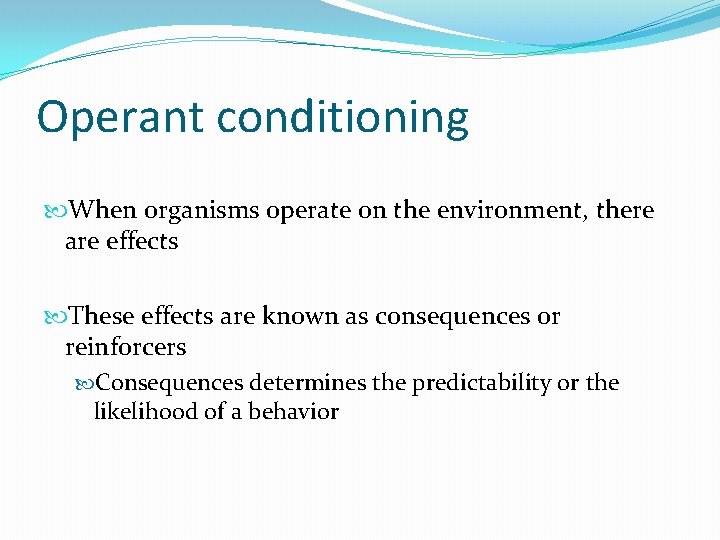 Operant conditioning

When organisms operate on the environment, there are effects

These effects are known as consequences or reinforcers

Consequences determines the predictability or the likelihood of a behavior